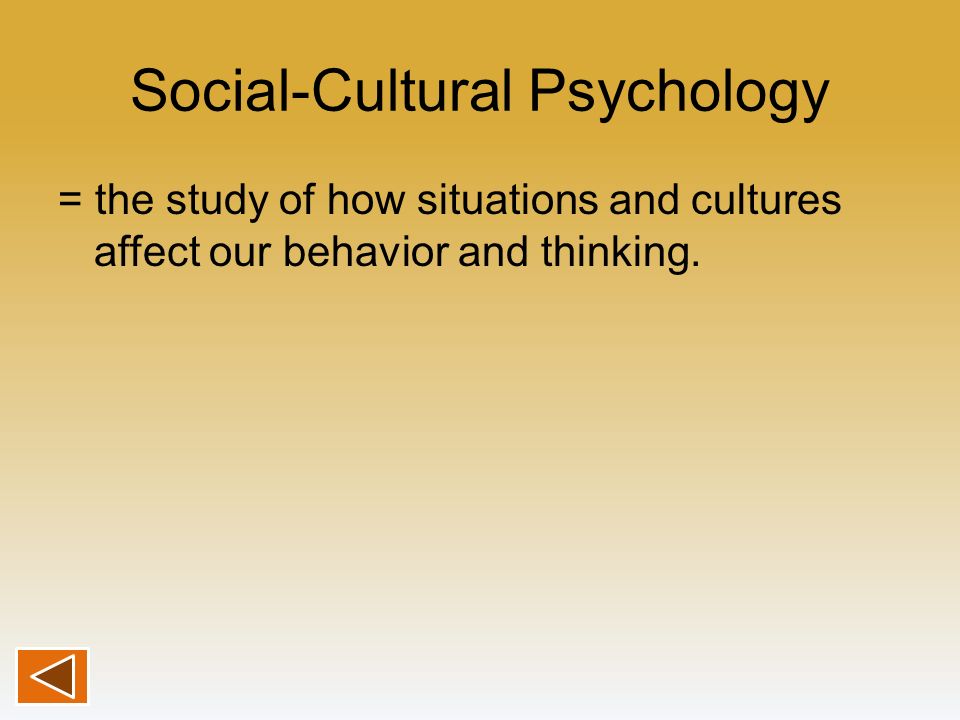 Social-Cultural Psychology

= the study of how situations and cultures affect our behavior and thinking.